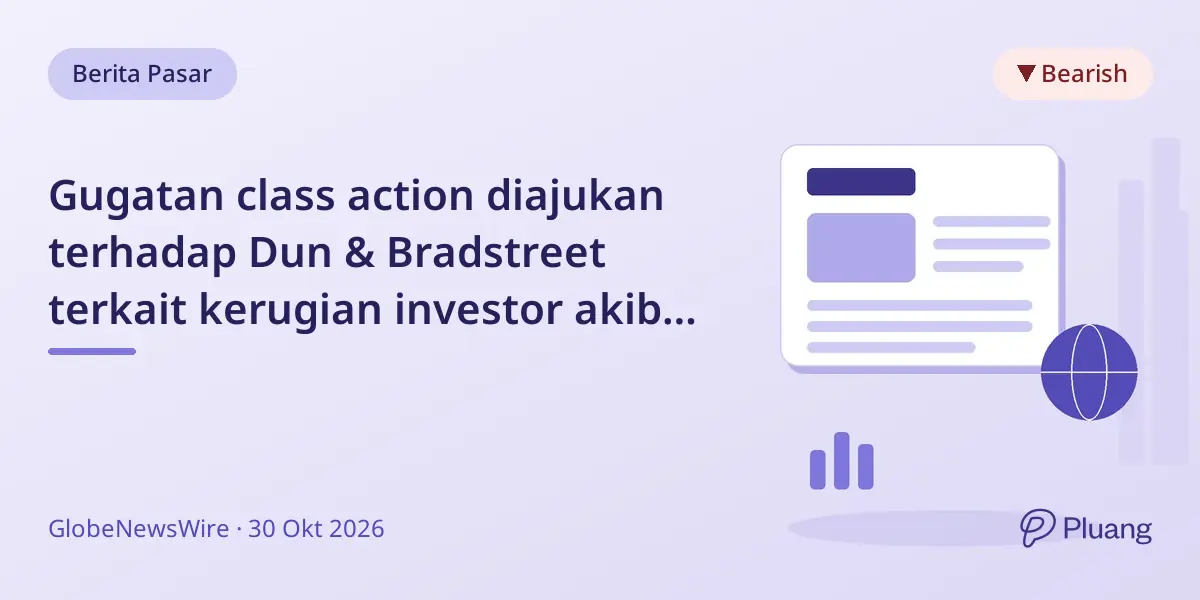 Berita Pasar

▼ Bearish

Gugatan class action diajukan terhadap Dun & Bradstreet terkait kerugian investor akib...

GlobeNewsWire · 30 Okt 2026

Pluang